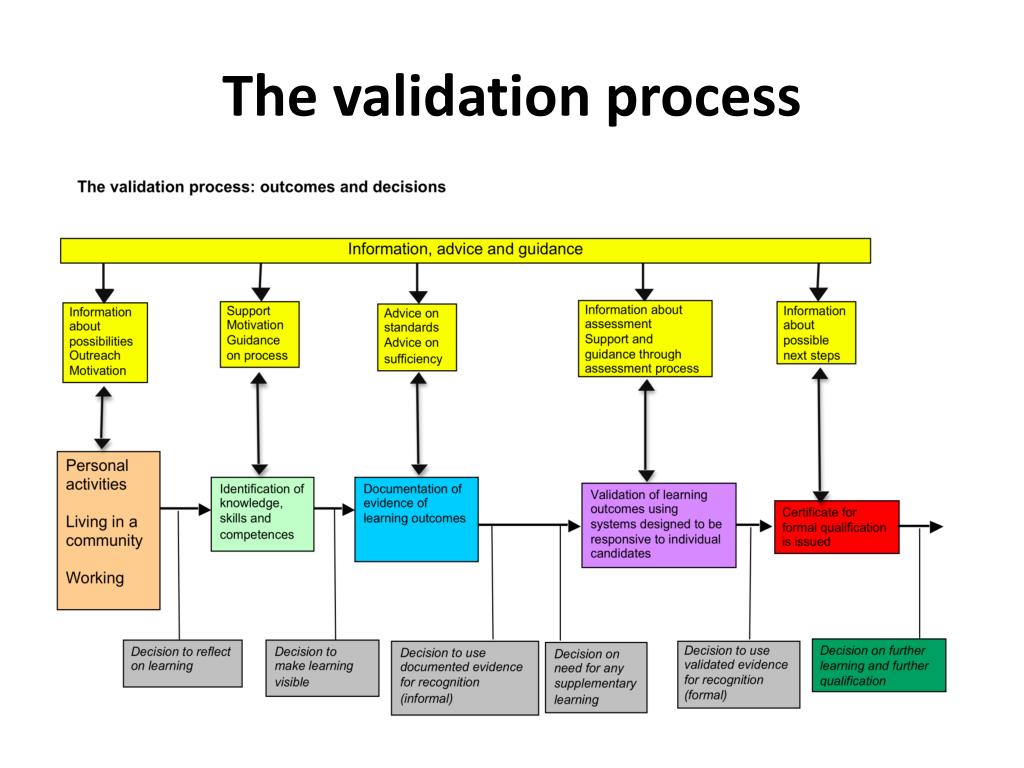 The validation process

The validation process: outcomes and decisions

Information, advice and guidance

Information about possibilities Outreach Motivation

Support Motivation Guidance on process

Advice on standards Advice on sufficiency

Information about assessment Support and guidance through assessment process

Information about possible next steps

Personal activities

Living in a community

Working

Identification of knowledge, skills and competences

Documentation of evidence of learning outcomes

Validation of learning outcomes using systems designed to be responsive to individual candidates

Certificate for formal qualification is issued

Decision to reflect on learning

Decision to make learning visible

Decision to use documented evidence for recognition (informal)

Decision on need for any supplementary learning

Decision to use validated evidence for recognition (formal)

Decision on further learning and further qualification